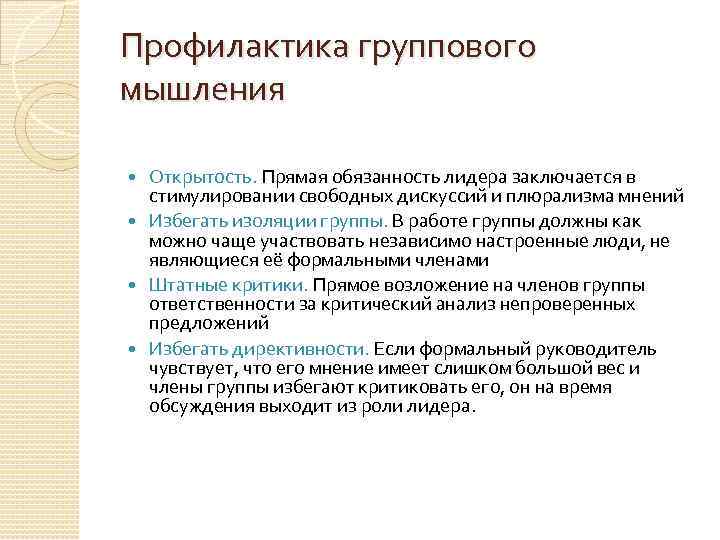 Профилактика группового мышления

- Открытость. Прямая обязанность лидера заключается в стимулировании свободных дискуссий и плюрализма мнений
- Избегать изоляции группы. В работе группы должны как можно чаще участвовать независимо настроенные люди, не являющиеся её формальными членами
- Штатные критики. Прямое возложение на членов группы ответственности за критический анализ непроверенных предложений
- Избегать директивности. Если формальный руководитель чувствует, что его мнение имеет слишком большой вес и члены группы избегают критиковать его, он на время обсуждения выходит из роли лидера.